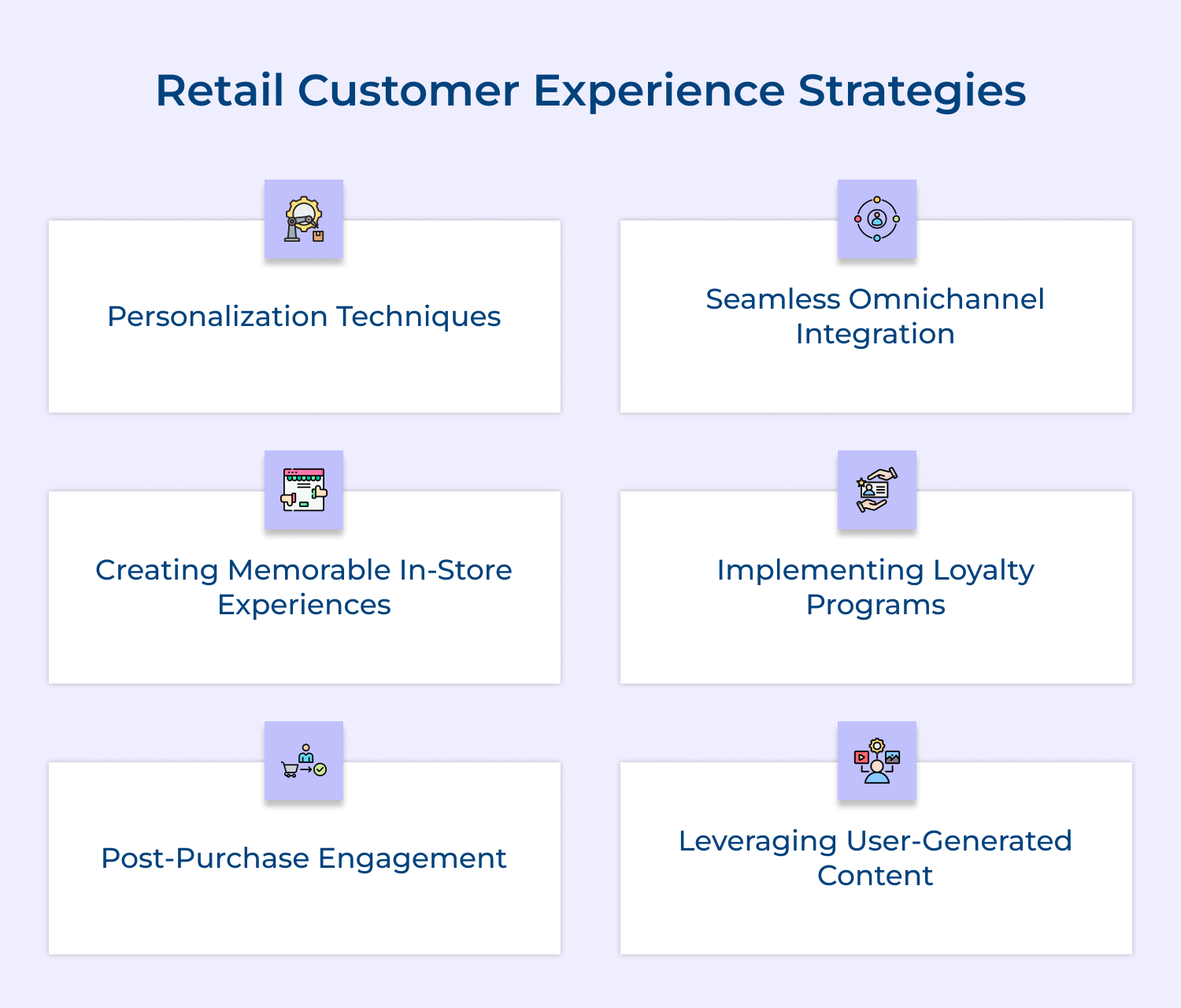 Retail Customer Experience Strategies

Personalization Techniques

Seamless Omnichannel Integration

Creating Memorable In-Store Experiences

Implementing Loyalty Programs

Post-Purchase Engagement

Leveraging User-Generated Content